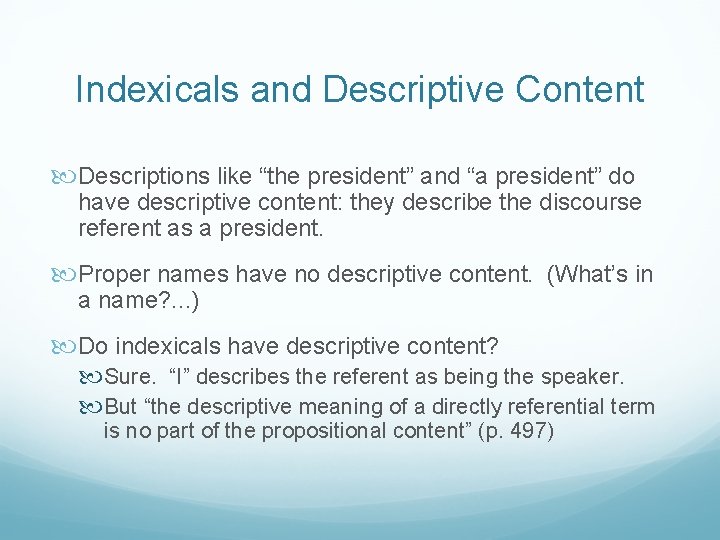 Indexicals and Descriptive Content

Descriptions like “the president” and “a president” do have descriptive content: they describe the discourse referent as a president.

Proper names have no descriptive content. (What’s in a name?...)

Do indexicals have descriptive content?

Sure. “I” describes the referent as being the speaker.

But “the descriptive meaning of a directly referential term is no part of the propositional content” (p. 497)